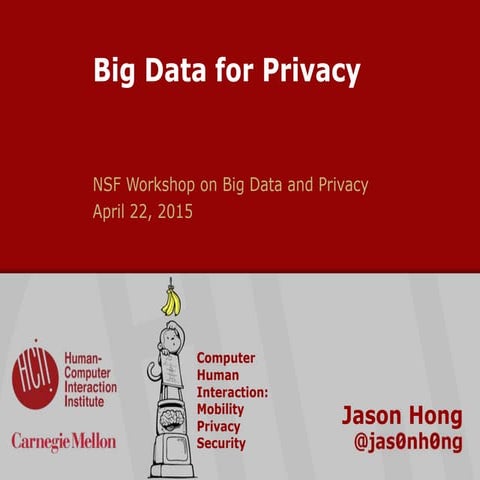 Big Data for Privacy

NSF Workshop on Big Data and Privacy
April 22, 2015

HCII

Human-Computer Interaction Institute

Carnegie Mellon

Computer Human Interaction: Mobility Privacy Security

Jason Hong
@jas0nh0ng